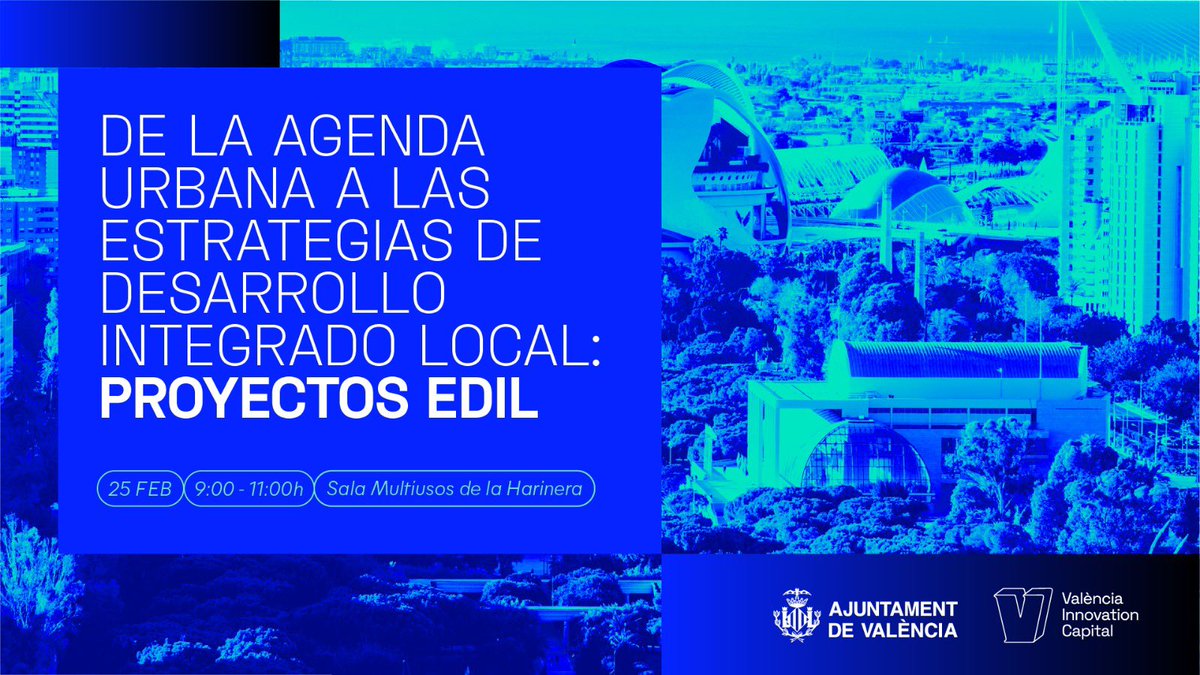 DE LA AGENDA URBANA A LAS ESTRATEGIAS DE DESARROLLO INTEGRADO LOCAL:
PROYECTOS EDIL

25 FEB
9:00 - 11:00h
Sala Multiusos de la Harinera

AJUNTAMENT DE VALÈNCIA

València Innovation Capital